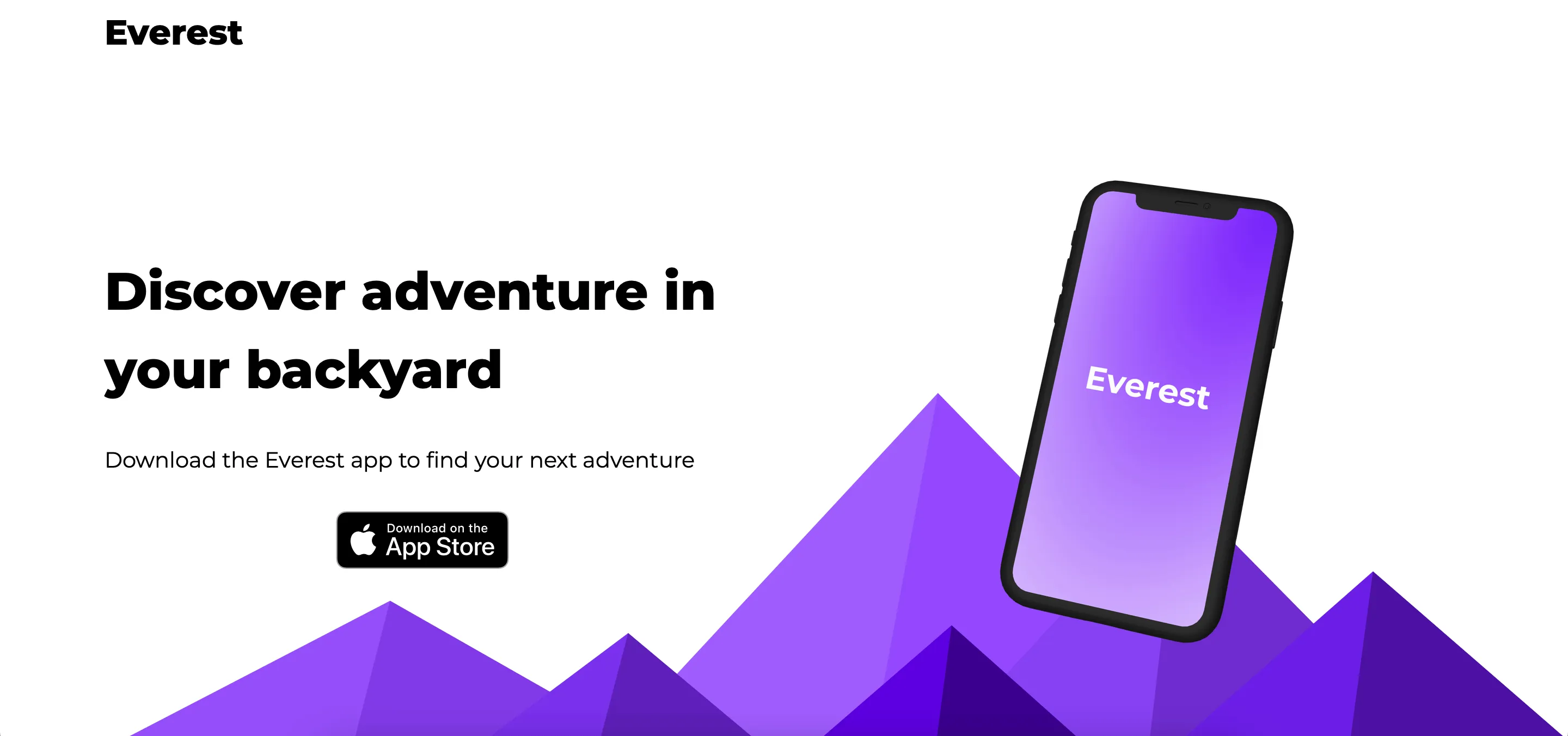 Everest

Discover adventure in your backyard

Download the Everest app to find your next adventure

Download on the
App Store

Everest